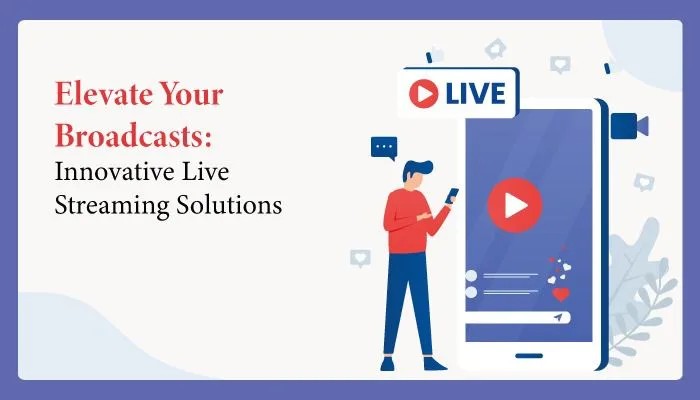 Elevate Your Broadcasts:
Innovative Live Streaming Solutions

LIVE